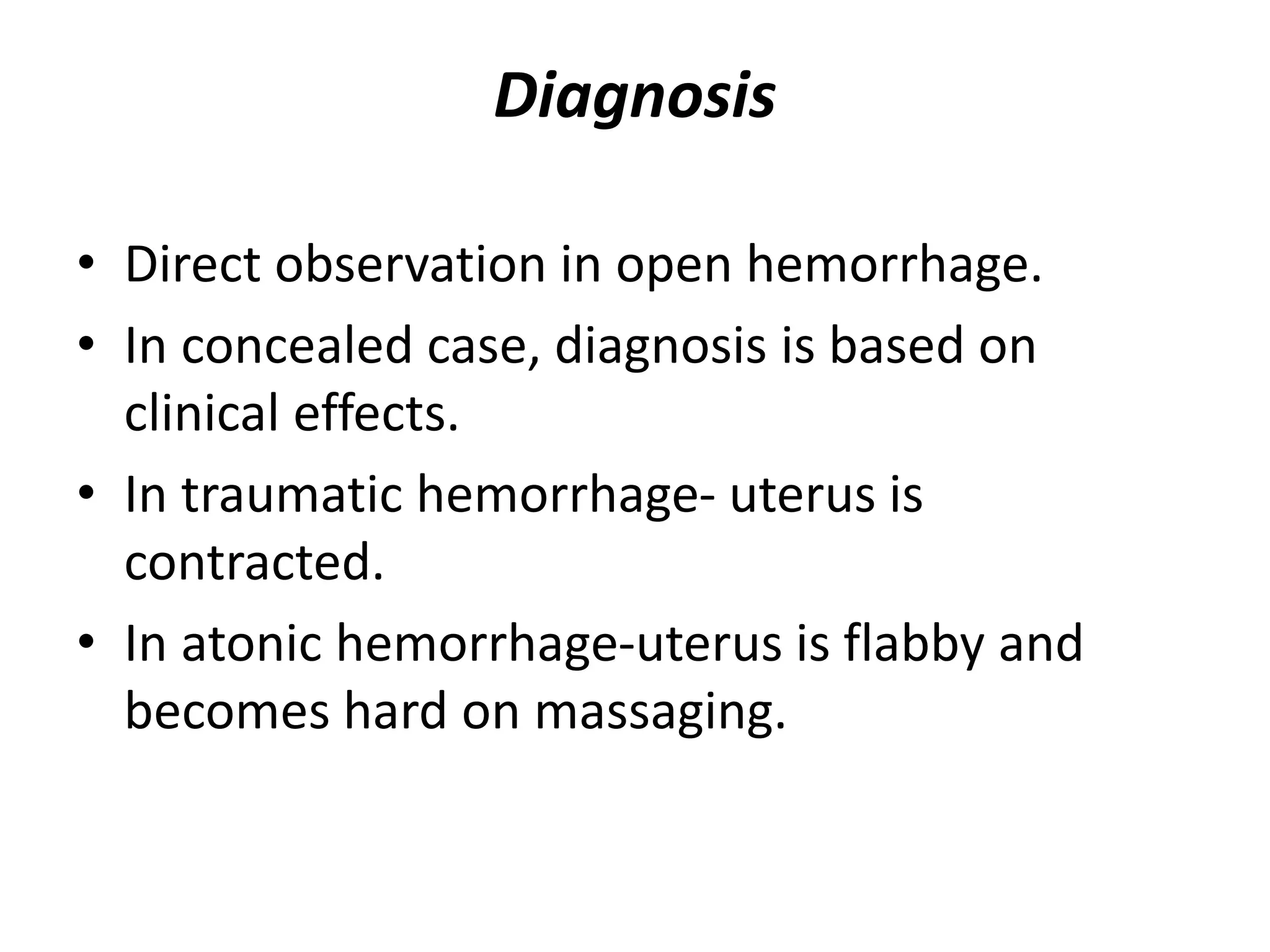 Diagnosis

• Direct observation in open hemorrhage.
• In concealed case, diagnosis is based on clinical effects.
• In traumatic hemorrhage- uterus is contracted.
• In atonic hemorrhage-uterus is flabby and becomes hard on massaging.